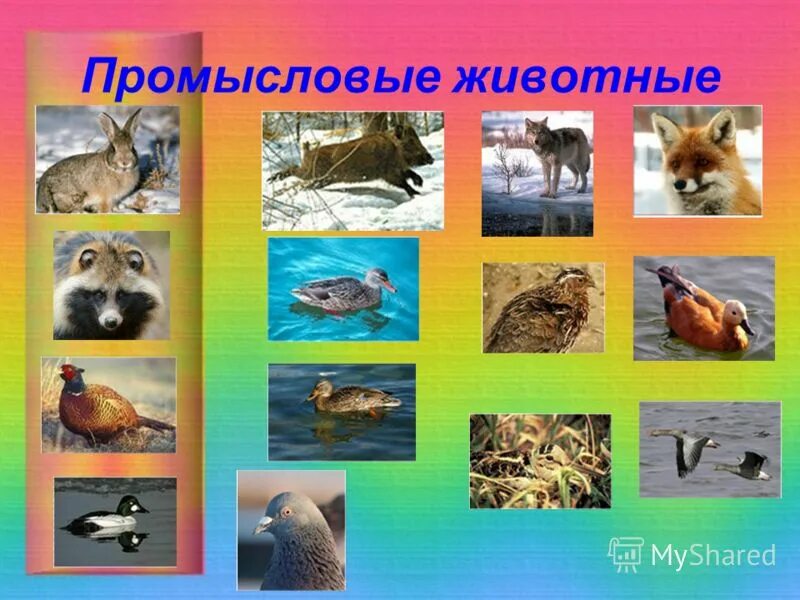 Промысловые животные

MyShared